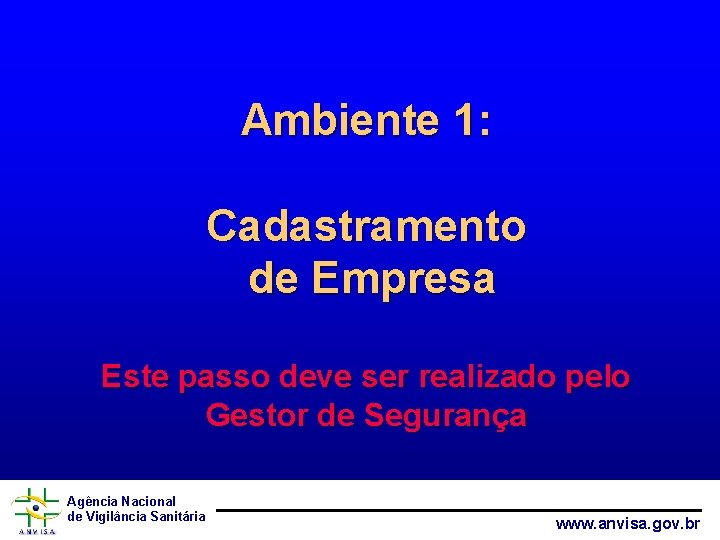 Ambiente 1:

Cadastramento de Empresa

Este passo deve ser realizado pelo Gestor de Segurança

ANVISA

Agência Nacional de Vigilância Sanitária

www.anvisa.gov.br